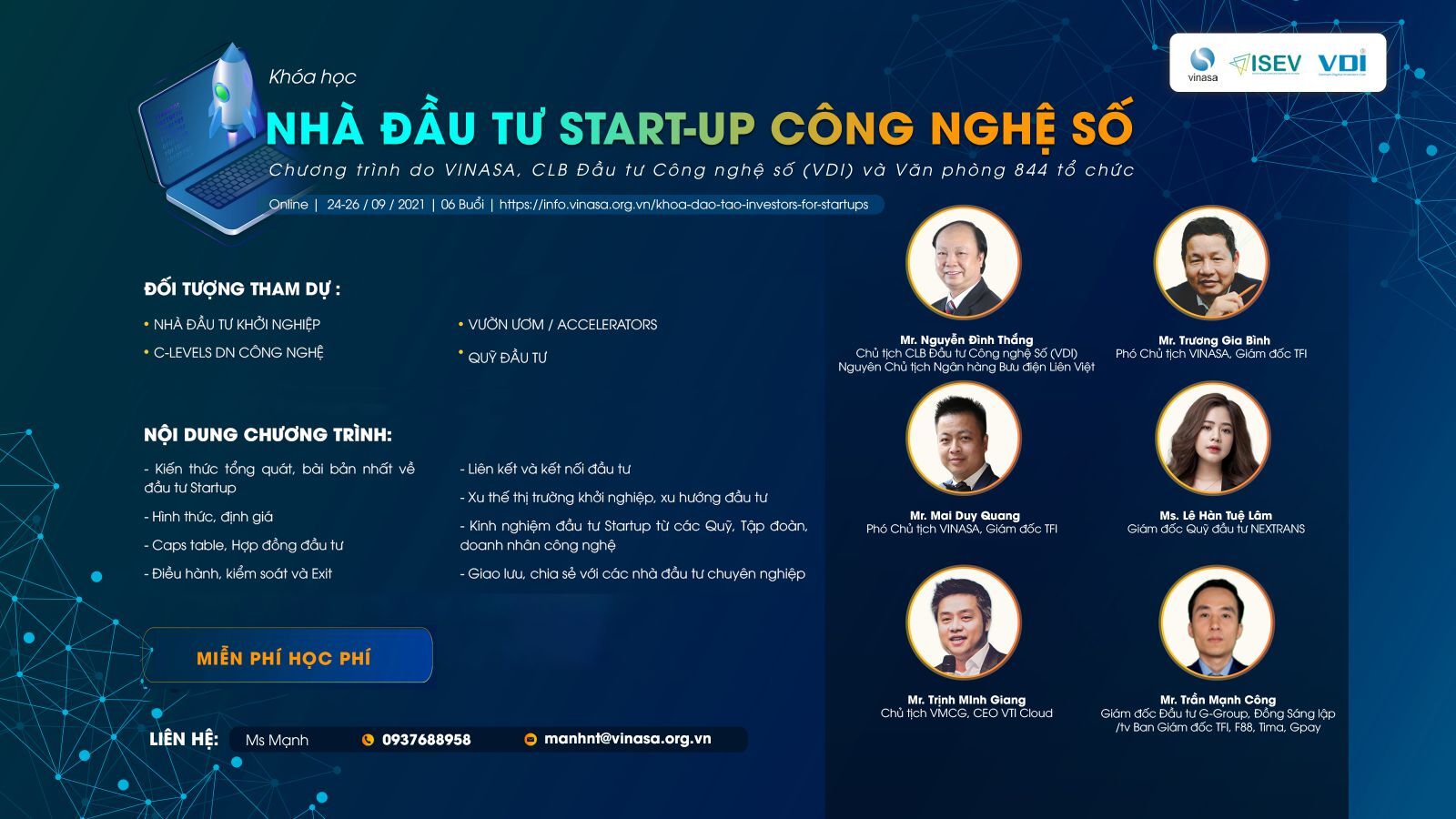 vinasa ISEV VDI

Khóa học

NHÀ ĐẦU TƯ START-UP CÔNG NGHỆ SỐ

Chương trình do VINASA, CLB Đầu tư Công nghệ số (VDI) và Văn phòng 844 tổ chức

Online | 24-26 / 09 / 2021 | 06 Buổi | https://info.vinasa.org.vn/khoa-dao-tao-investors-for-startups

ĐỐI TƯỢNG THAM DỰ :

• NHÀ ĐẦU TƯ KHỞI NGHIỆP
• C-LEVELS DN CÔNG NGHỆ
• VƯỜN ƯƠM / ACCELERATORS
• QUỸ ĐẦU TƯ

NỘI DUNG CHƯƠNG TRÌNH:

- Kiến thức tổng quát, bài bản nhất về đầu tư Startup
- Hình thức, định giá
- Caps table, Hợp đồng đầu tư
- Điều hành, kiểm soát và Exit
- Liên kết và kết nối đầu tư
- Xu thế thị trường khởi nghiệp, xu hướng đầu tư
- Kinh nghiệm đầu tư Startup từ các Quỹ, Tập đoàn, doanh nhân công nghệ
- Giao lưu, chia sẻ với các nhà đầu tư chuyên nghiệp

MIỄN PHÍ HỌC PHÍ

LIÊN HỆ: Ms Mạnh 0937688958 manhnt@vinasa.org.vn

Mr. Nguyễn Đình Thắng
Chủ tịch CLB Đầu tư Công nghệ Số (VDI)
Nguyên Chủ tịch Ngân hàng Bưu điện Liên Việt

Mr. Trương Gia Bình
Phó Chủ tịch VINASA, Giám đốc TFI

Mr. Mai Duy Quang
Phó Chủ tịch VINASA, Giám đốc TFI

Ms. Lê Hàn Tuệ Lâm
Giám đốc Quỹ đầu tư NEXTRANS

Mr. Trịnh Minh Giang
Chủ tịch VMCG, CEO VTI Cloud

Mr. Trần Mạnh Công
Giám đốc Đầu tư G-Group, Đồng Sáng lập /tv Ban Giám đốc TFI, F88, Tima, Gpay